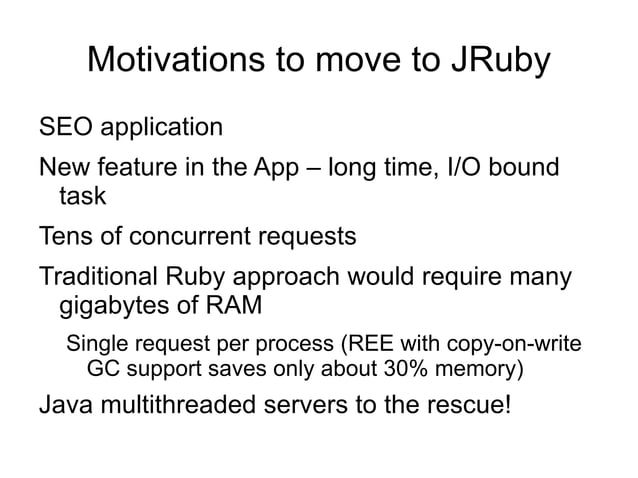 Motivations to move to JRuby

SEO application

New feature in the App – long time, I/O bound task

Tens of concurrent requests

Traditional Ruby approach would require many gigabytes of RAM

Single request per process (REE with copy-on-write GC support saves only about 30% memory)

Java multithreaded servers to the rescue!